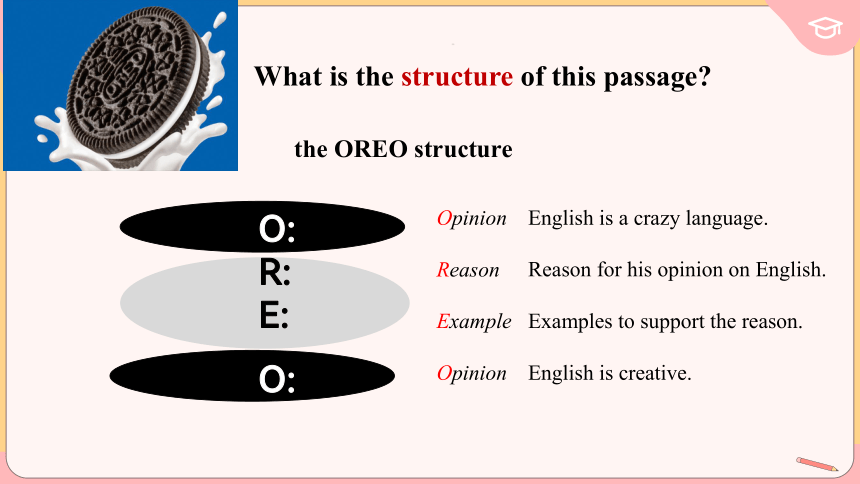 What is the structure of this passage?

the OREO structure

O:
R:
E:
O:

Opinion English is a crazy language.

Reason Reason for his opinion on English.

Example Examples to support the reason.

Opinion English is creative.